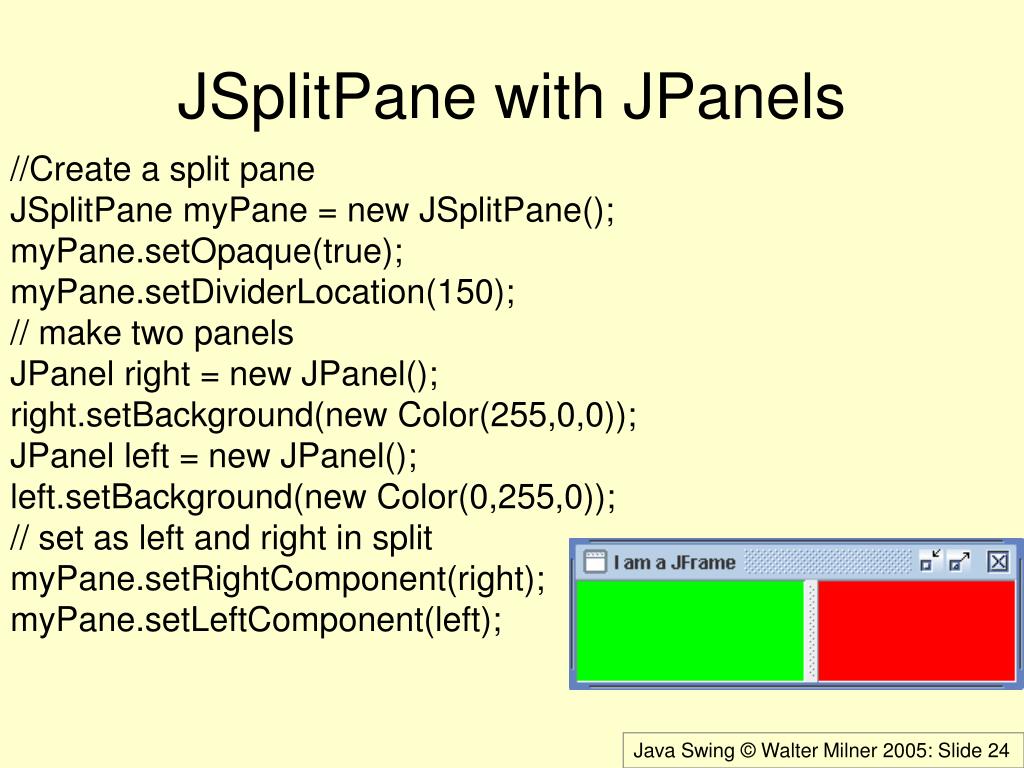 JSplitPane with JPanels

//Create a split pane
JSplitPane myPane = new JSplitPane();
myPane.setOpaque(true);
myPane.setDividerLocation(150);
// make two panels
JPanel right = new JPanel();
right.setBackground(new Color(255,0,0));
JPanel left = new JPanel();
left.setBackground(new Color(0,255,0));
// set as left and right in split
myPane.setRightComponent(right);
myPane.setLeftComponent(left);

I am a JFrame

Java Swing © Walter Milner 2005: Slide 24